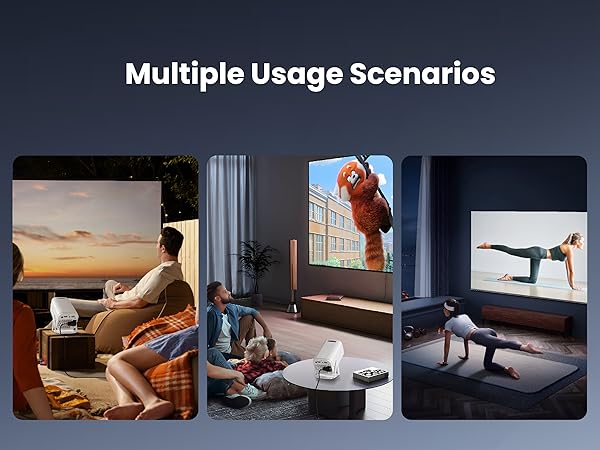 Multiple Usage Scenarios